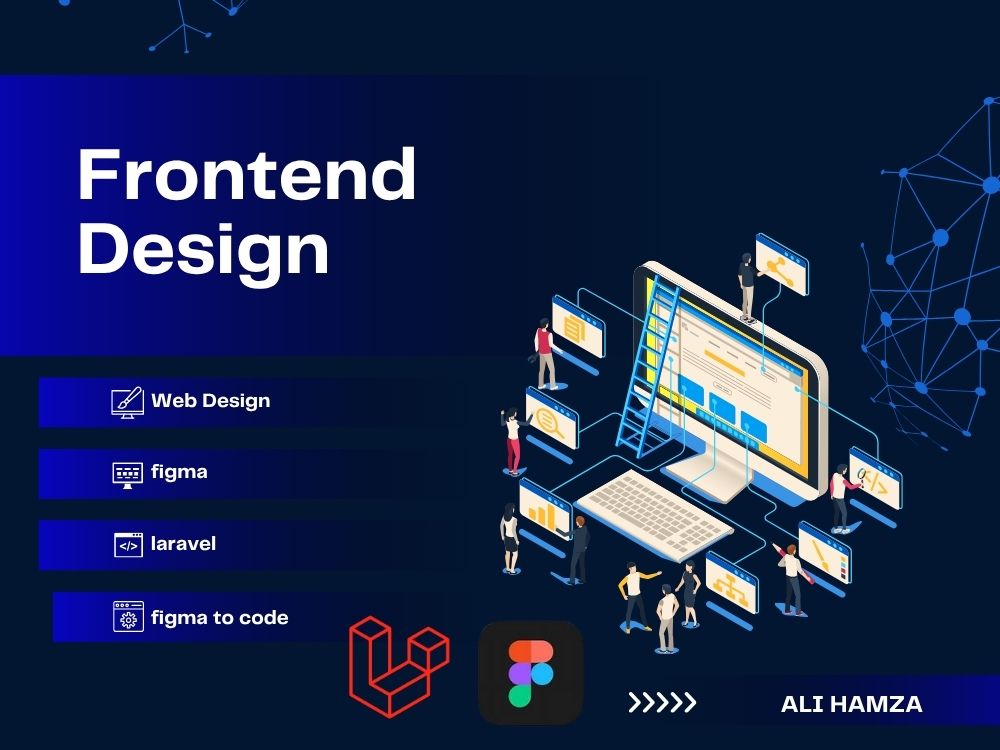 Frontend Design

Web Design

figma

laravel

figma to code

>>>>>

ALI HAMZA